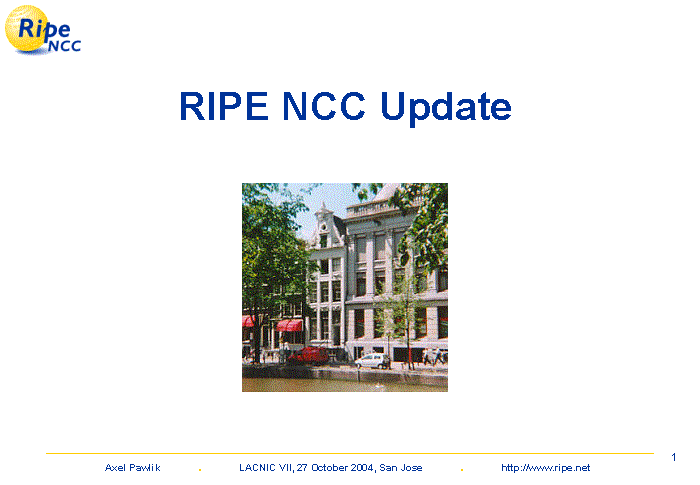 Ripe NCC

RIPE NCC Update

1

Axel Pawlik . LACNIC VII, 27 October 2004, San Jose . http://www.ripe.net